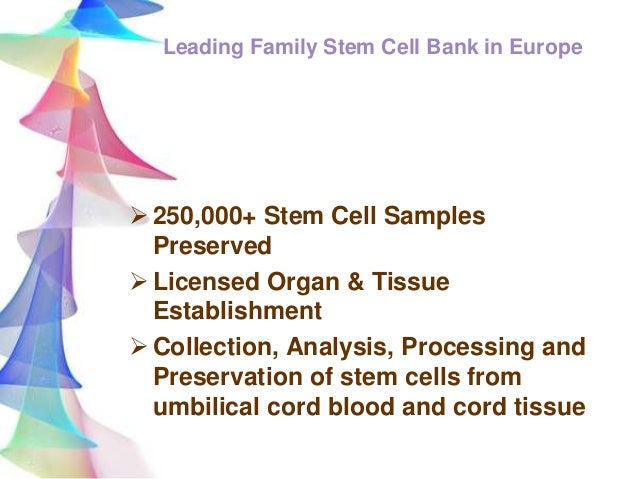 Leading Family Stem Cell Bank in Europe

➢ 250,000+ Stem Cell Samples Preserved
➢ Licensed Organ & Tissue Establishment
➢ Collection, Analysis, Processing and Preservation of stem cells from umbilical cord blood and cord tissue